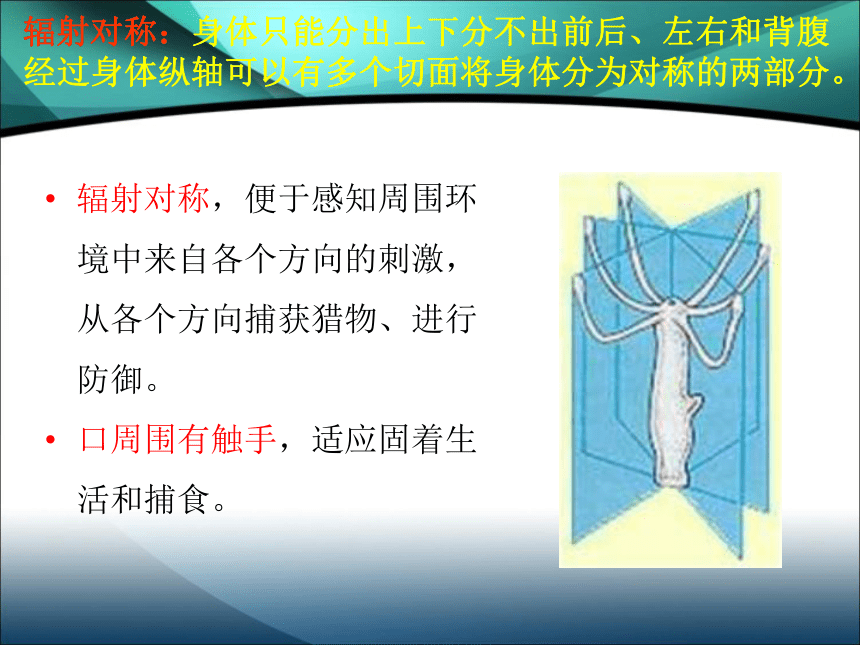 辐射对称：身体只能分出上下分不出前后、左右和背腹经过身体纵轴可以有多个切面将身体分为对称的两部分。

• 辐射对称，便于感知周围环境中来自各个方向的刺激，从各个方向捕获猎物、进行防御。

• 口周围有触手，适应固着生活和捕食。